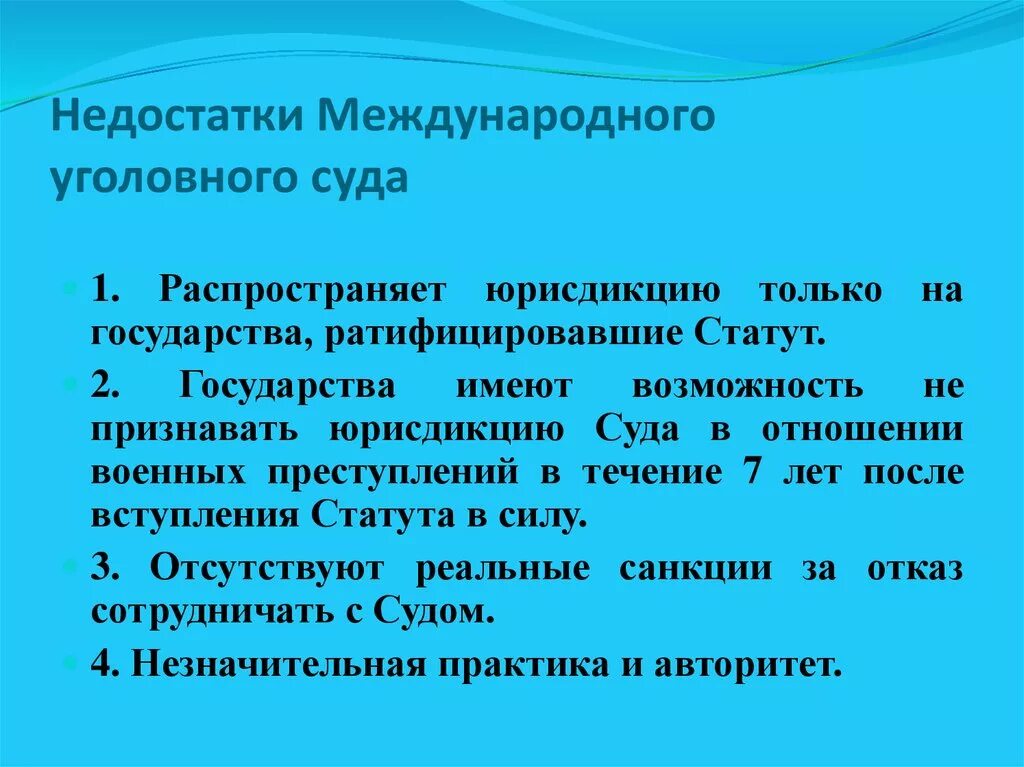 Недостатки Международного уголовного суда

1. Распространяет юрисдикцию только на государства, ратифицировавшие Статут.

2. Государства имеют возможность не признавать юрисдикцию Суда в отношении военных преступлений в течение 7 лет после вступления Статута в силу.

3. Отсутствуют реальные санкции за отказ сотрудничать с Судом.

4. Незначительная практика и авторитет.